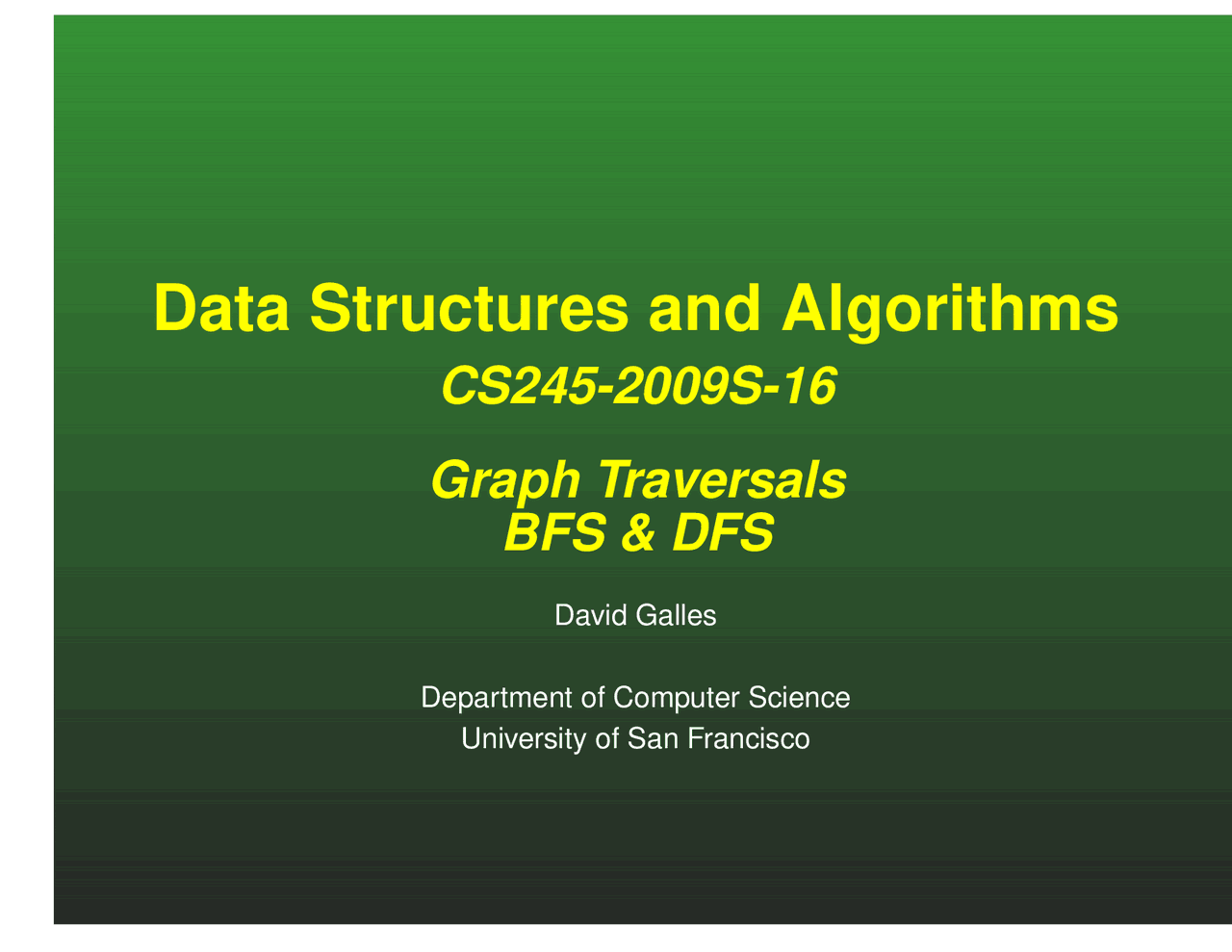 Data Structures and Algorithms
CS245-2009S-16

Graph Traversals
BFS & DFS

David Galles

Department of Computer Science
University of San Francisco